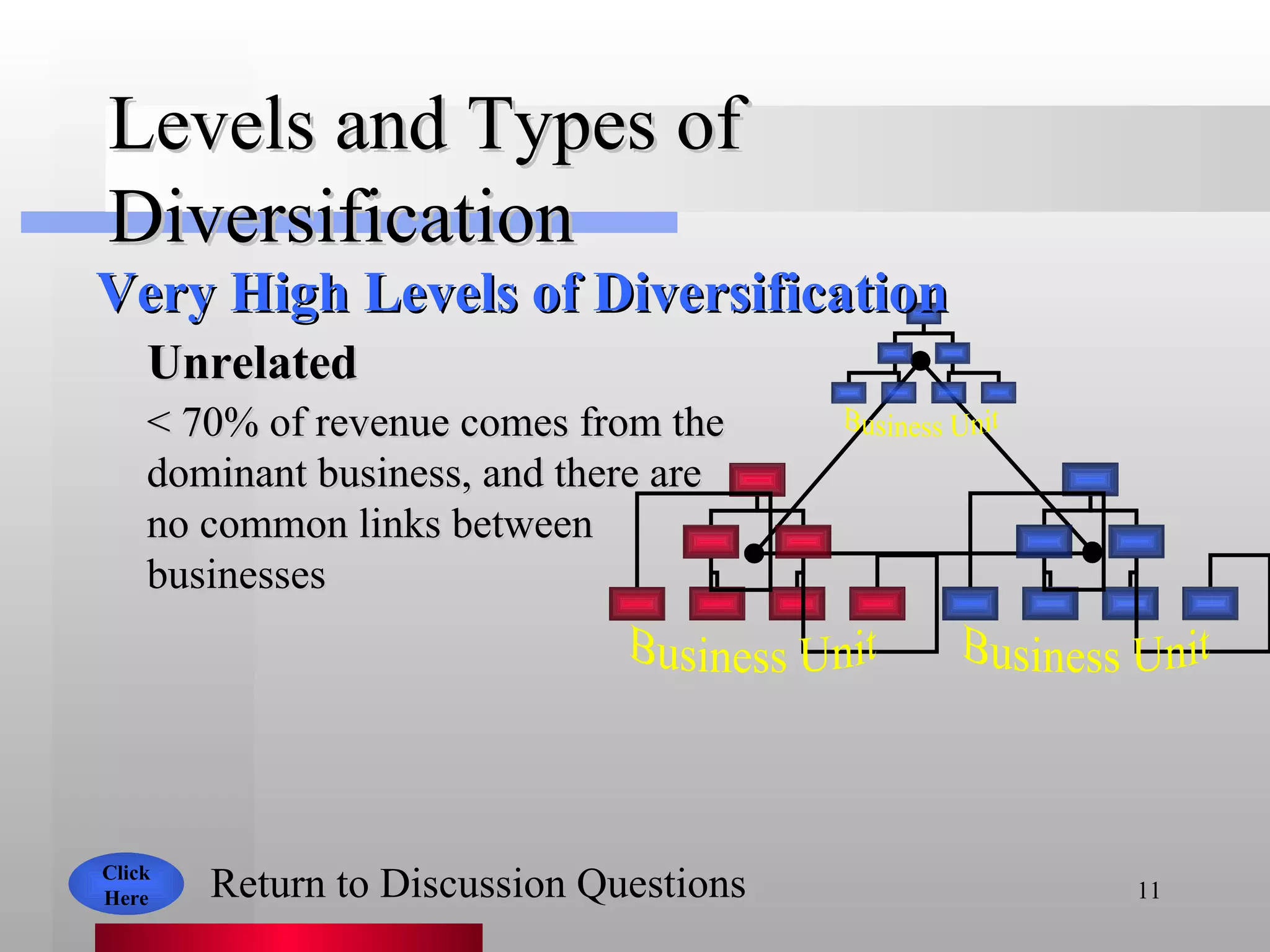 Levels and Types of Diversification

Very High Levels of Diversification

Unrelated

< 70% of revenue comes from the dominant business, and there are no common links between businesses

Business Unit

Business Unit

Business Unit

Click Here

Return to Discussion Questions

11